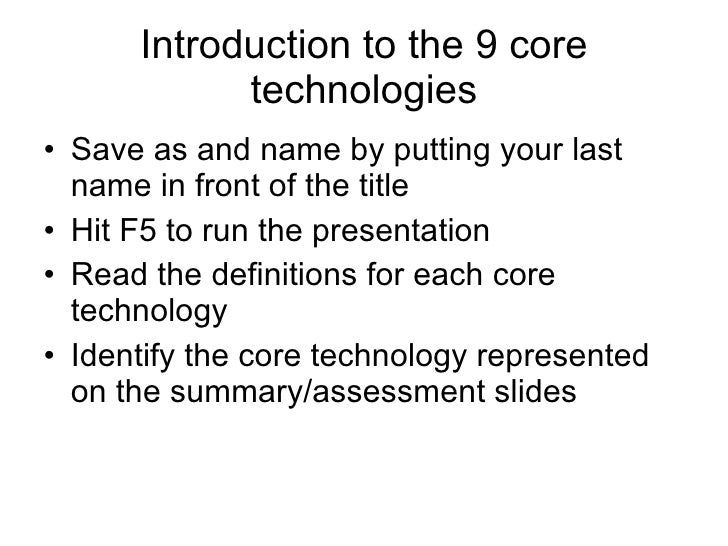 Introduction to the 9 core technologies

• Save as and name by putting your last name in front of the title
• Hit F5 to run the presentation
• Read the definitions for each core technology
• Identify the core technology represented on the summary/assessment slides